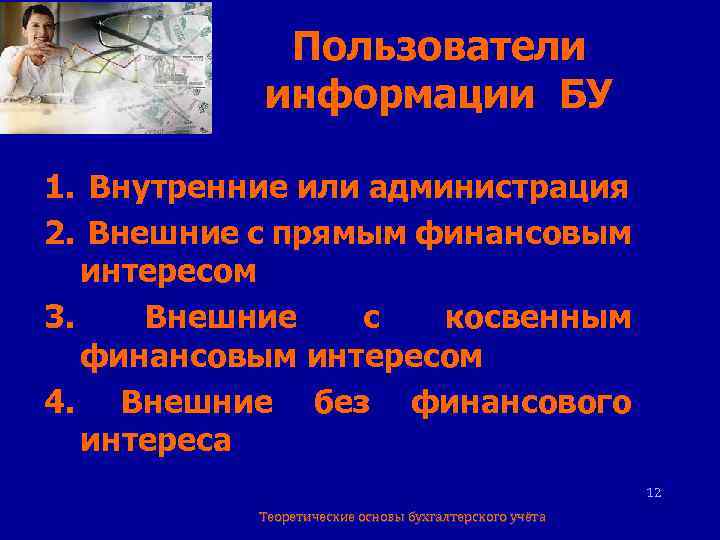 Пользователи информации БУ

1. Внутренние или администрация
2. Внешние с прямым финансовым интересом
3. Внешние с косвенным финансовым интересом
4. Внешние без финансового интереса

12

Теоретические основы бухгалтерского учёта